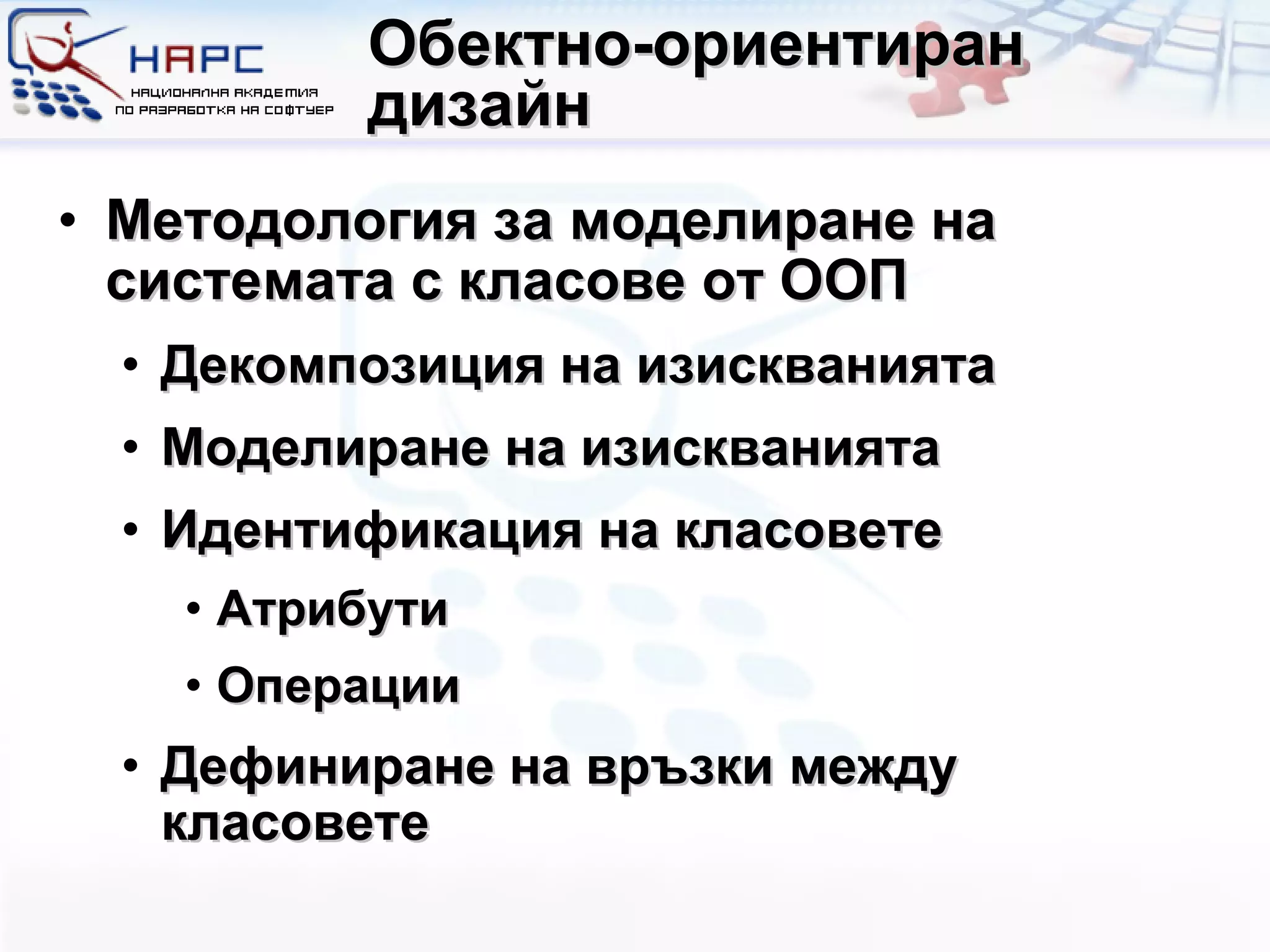 НАРС
НАЦИОНАЛНА АКАДЕМИЯ ПО РАЗРАБОТКА НА СОФТУЕР

Обектно-ориентиран дизайн

• Методология за моделиране на системата с класове от ООП
  • Декомпозиция на изискванията
  • Моделиране на изискванията
  • Идентификация на класовете
    • Атрибути
    • Операции
  • Дефиниране на връзки между класовете